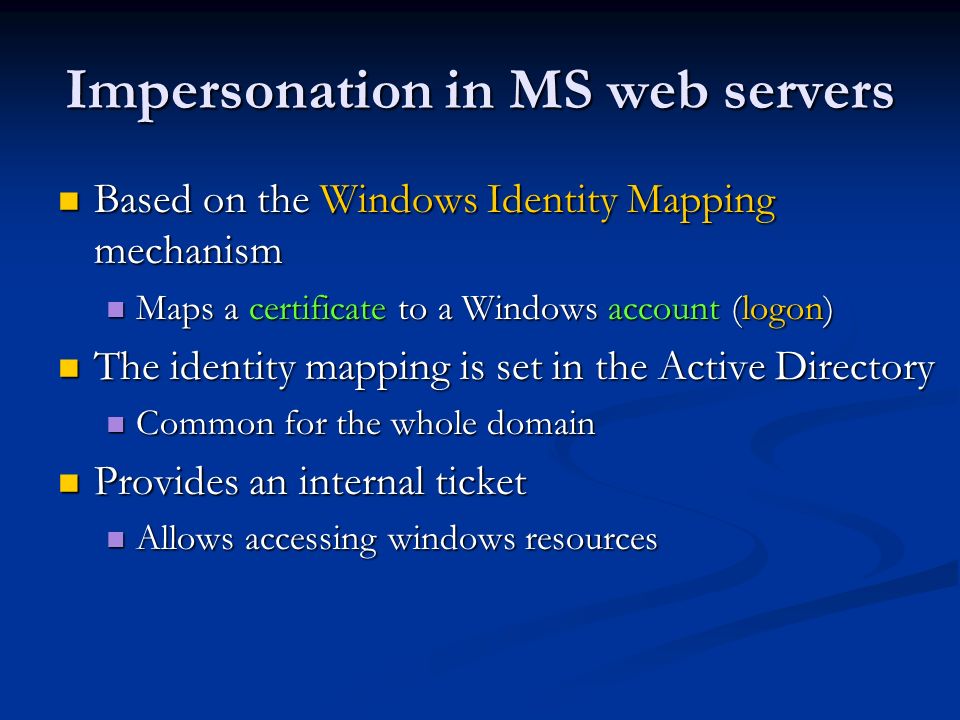 Impersonation in MS web servers

Based on the Windows Identity Mapping mechanism

Maps a certificate to a Windows account (logon)

The identity mapping is set in the Active Directory

Common for the whole domain

Provides an internal ticket

Allows accessing windows resources